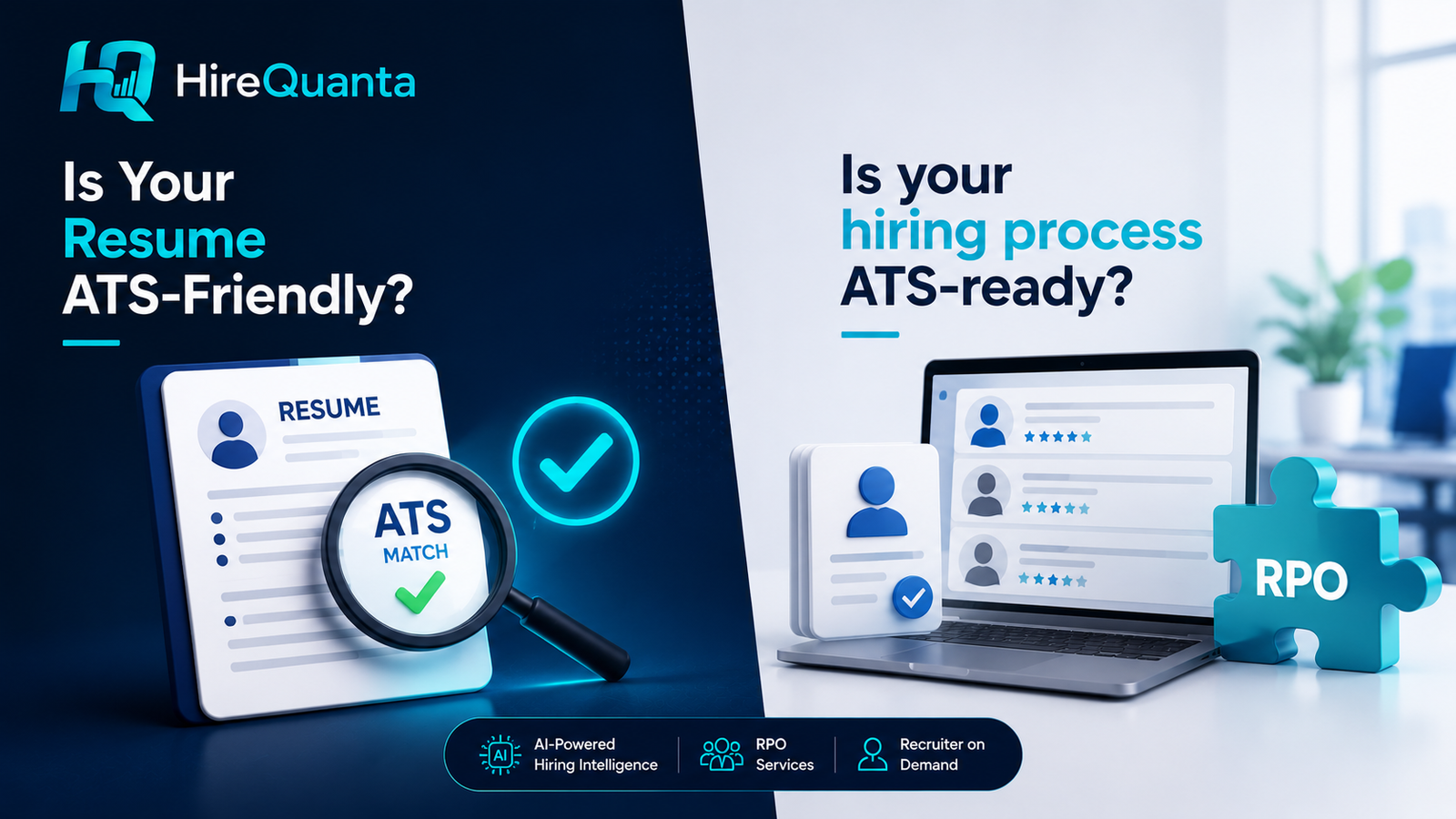 HQ HireQuanta

Is Your Resume ATS-Friendly?

RESUME

ATS MATCH

Is your hiring process ATS-ready?

RPO

AI AI-Powered Hiring Intelligence

RPO Services

Recruiter on Demand